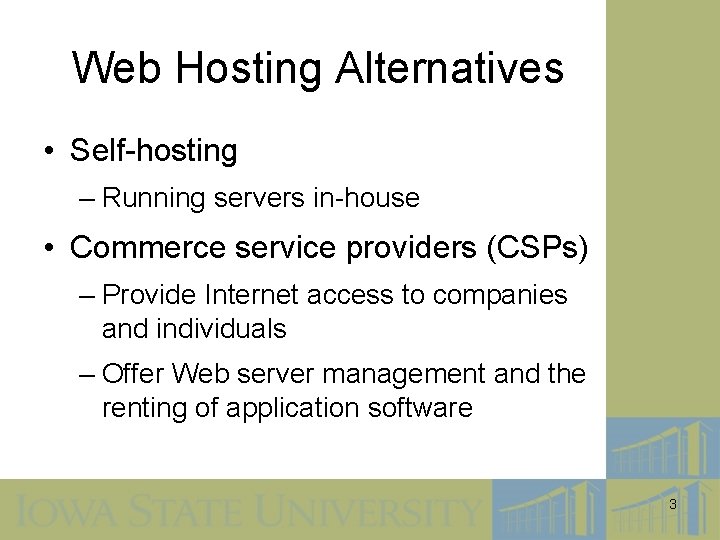 Web Hosting Alternatives

• Self-hosting
– Running servers in-house

• Commerce service providers (CSPs)
– Provide Internet access to companies and individuals
– Offer Web server management and the renting of application software

IOWA STATE UNIVERSITY

3